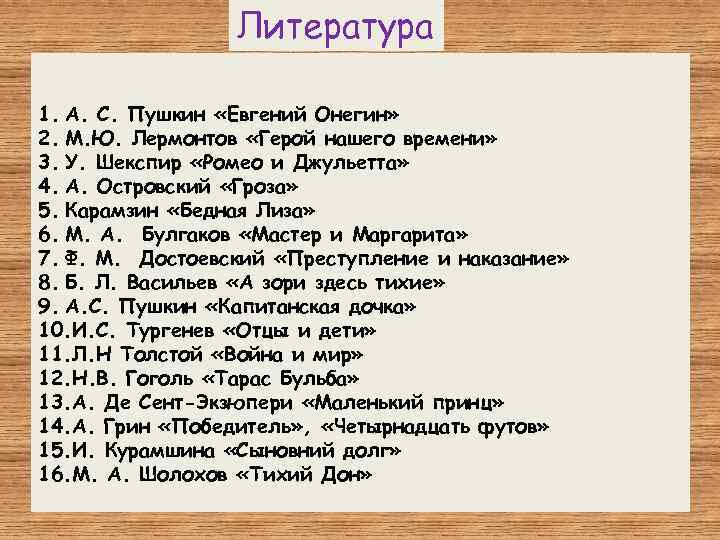 Литература

1. А. С. Пушкин «Евгений Онегин»
2. М.Ю. Лермонтов «Герой нашего времени»
3. У. Шекспир «Ромео и Джульетта»
4. А. Островский «Гроза»
5. Карамзин «Бедная Лиза»
6. М. А. Булгаков «Мастер и Маргарита»
7. Ф. М. Достоевский «Преступление и наказание»
8. Б. Л. Васильев «А зори здесь тихие»
9. А.С. Пушкин «Капитанская дочка»
10. И.С. Тургенев «Отцы и дети»
11. Л.Н Толстой «Война и мир»
12. Н.В. Гоголь «Тарас Бульба»
13. А. Де Сент-Экзюпери «Маленький принц»
14. А. Грин «Победитель», «Четырнадцать футов»
15. И. Курамшина «Сыновний долг»
16. М. А. Шолохов «Тихий Дон»